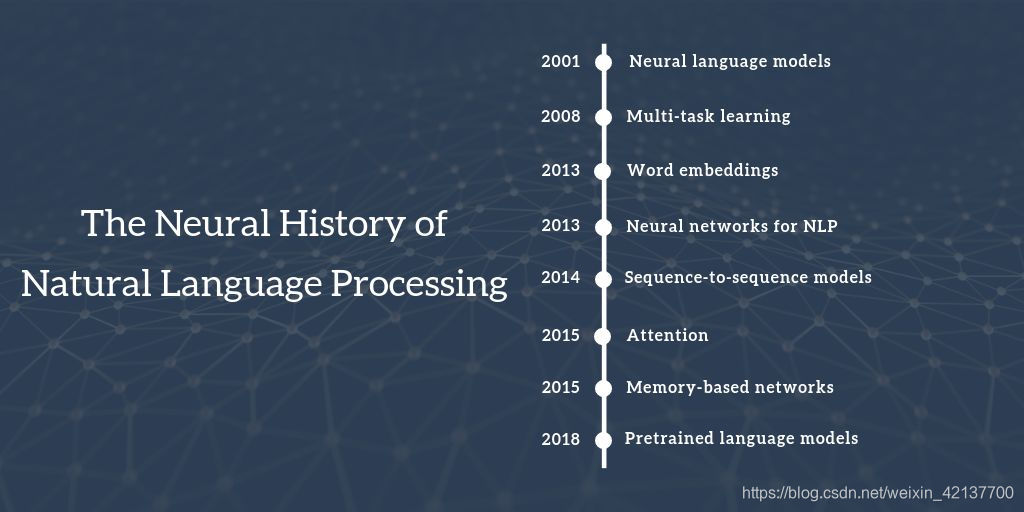 The Neural History of Natural Language Processing

2001 Neural language models

2008 Multi-task learning

2013 Word embeddings

2013 Neural networks for NLP

2014 Sequence-to-sequence models

2015 Attention

2015 Memory-based networks

2018 Pretrained language models

https://blog.csdn.net/weixin_42137700